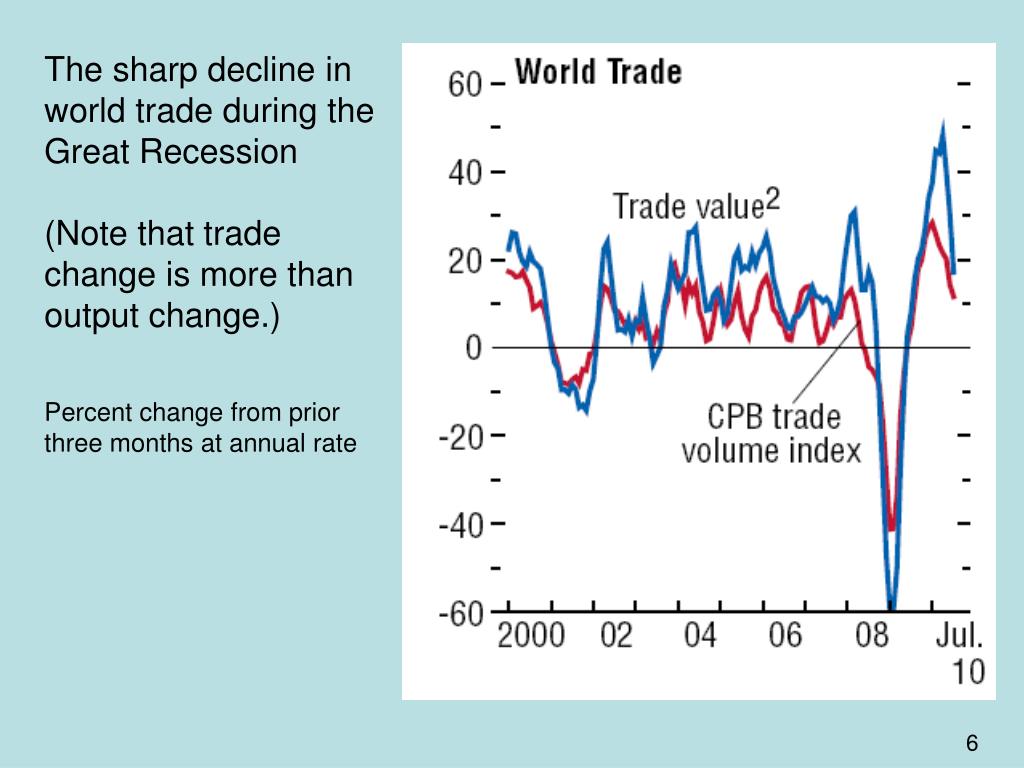 The sharp decline in world trade during the Great Recession

(Note that trade change is more than output change.)

Percent change from prior three months at annual rate

World Trade

60
40
20
0
-20
-40
-60

Trade value$^2$

CPB trade volume index

2000
02
04
06
08
Jul. 10

6